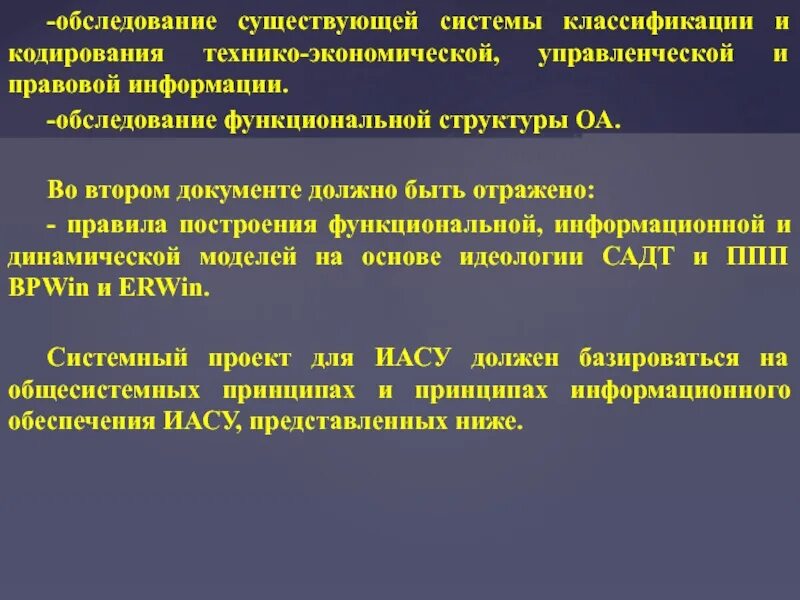 -обследование существующей системы классификации и кодирования технико-экономической, управленческой и правовой информации.

-обследование функциональной структуры ОА.

Во втором документе должно быть отражено:

- правила построения функциональной, информационной и динамической моделей на основе идеологии САДТ и ППП BPWin и ERWin.

Системный проект для ИАСУ должен базироваться на общесистемных принципах и принципах информационного обеспечения ИАСУ, представленных ниже.